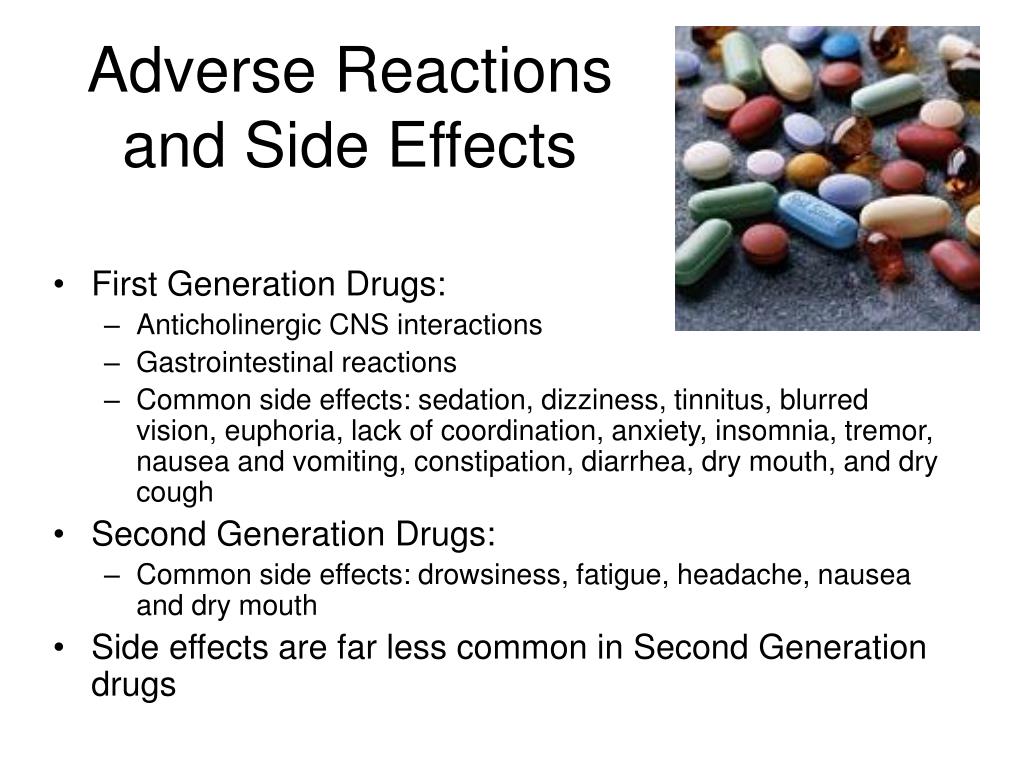 Adverse Reactions and Side Effects

• First Generation Drugs:
– Anticholinergic CNS interactions
– Gastrointestinal reactions
– Common side effects: sedation, dizziness, tinnitus, blurred vision, euphoria, lack of coordination, anxiety, insomnia, tremor, nausea and vomiting, constipation, diarrhea, dry mouth, and dry cough

• Second Generation Drugs:
– Common side effects: drowsiness, fatigue, headache, nausea and dry mouth

• Side effects are far less common in Second Generation drugs